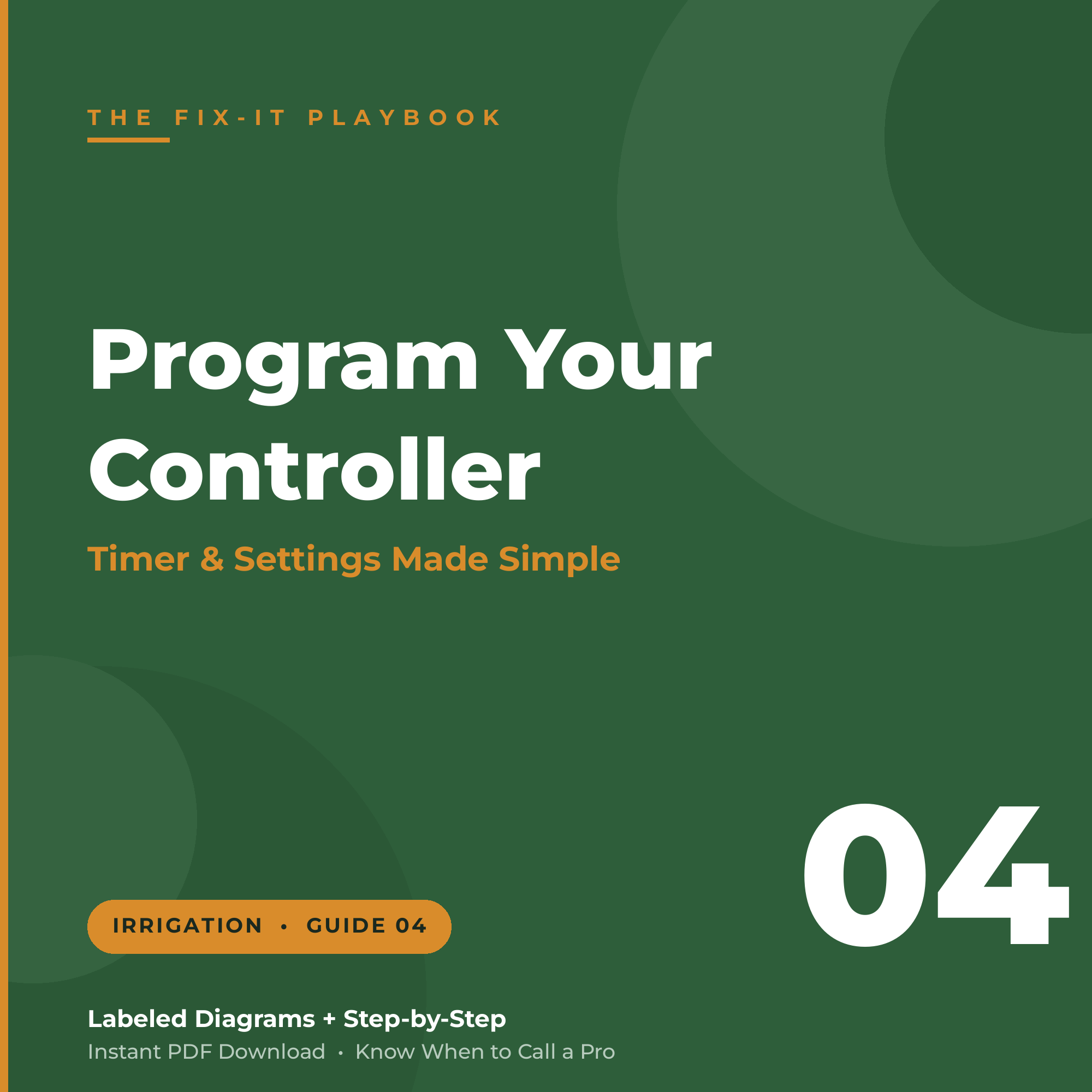 THE FIX-IT PLAYBOOK

Program Your Controller

Timer & Settings Made Simple

IRRIGATION • GUIDE 04

04

Labeled Diagrams + Step-by-Step

Instant PDF Download • Know When to Call a Pro